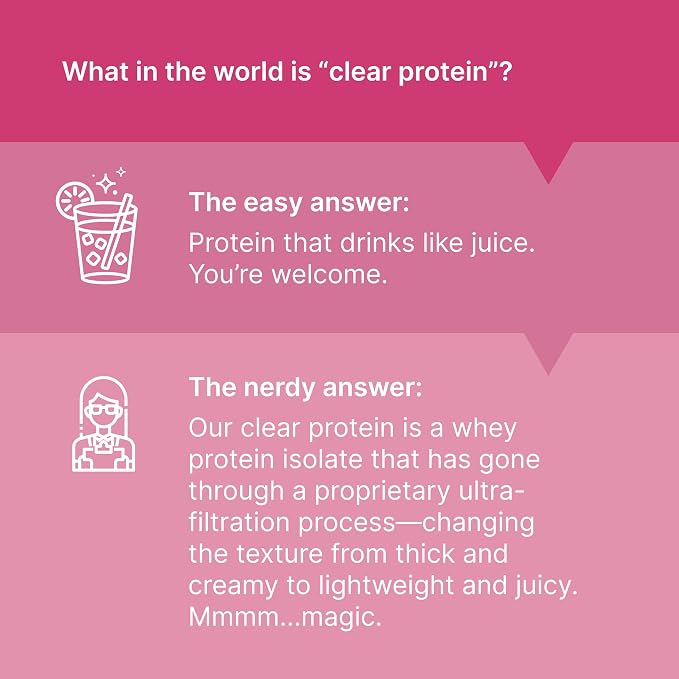 What in the world is "clear protein"?

The easy answer:

Protein that drinks like juice. You're welcome.

The nerdy answer:

Our clear protein is a whey protein isolate that has gone through a proprietary ultra-filtration process—changing the texture from thick and creamy to lightweight and juicy. Mmmm...magic.